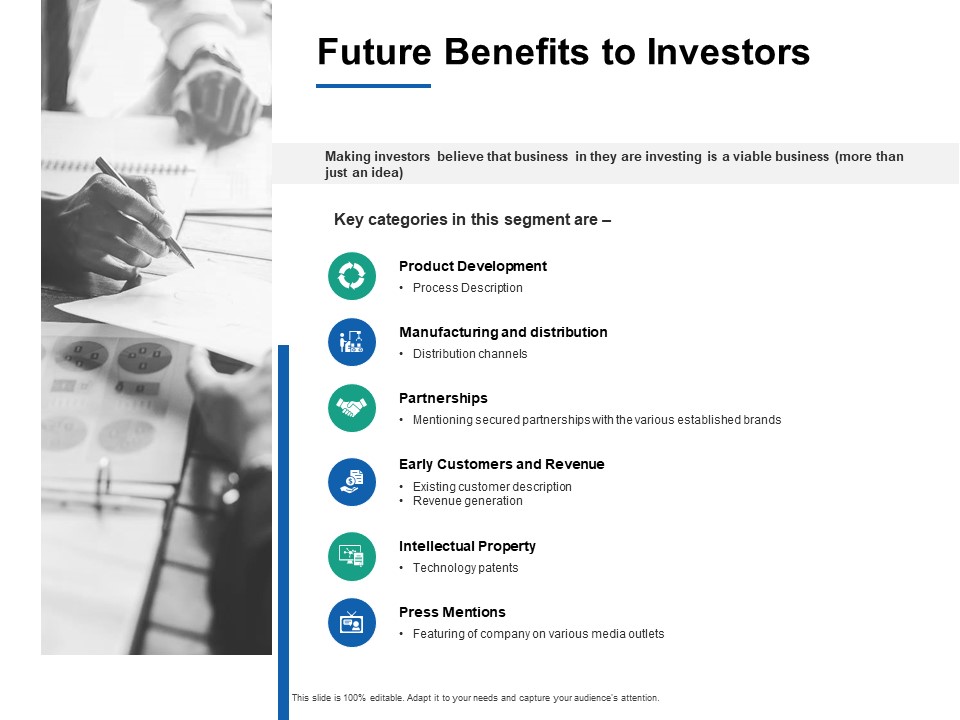 Future Benefits to Investors

Making investors believe that business in they are investing is a viable business (more than just an idea)

Key categories in this segment are –

Product Development
• Process Description

Manufacturing and distribution
• Distribution channels

Partnerships
• Mentioning secured partnerships with the various established brands

Early Customers and Revenue
• Existing customer description
• Revenue generation

Intellectual Property
• Technology patents

Press Mentions
• Featuring of company on various media outlets

This slide is 100% editable. Adapt it to your needs and capture your audience's attention.